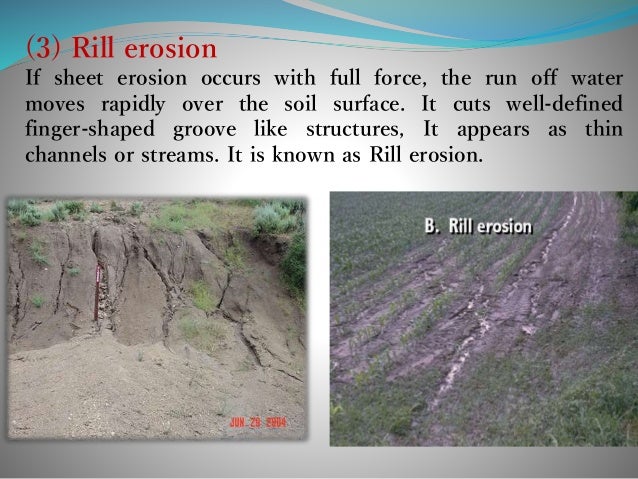 (3) Rill erosion

If sheet erosion occurs with full force, the run off water moves rapidly over the soil surface. It cuts well-defined finger-shaped groove like structures, It appears as thin channels or streams. It is known as Rill erosion.

JUN 29 2004

B. Rill erosion